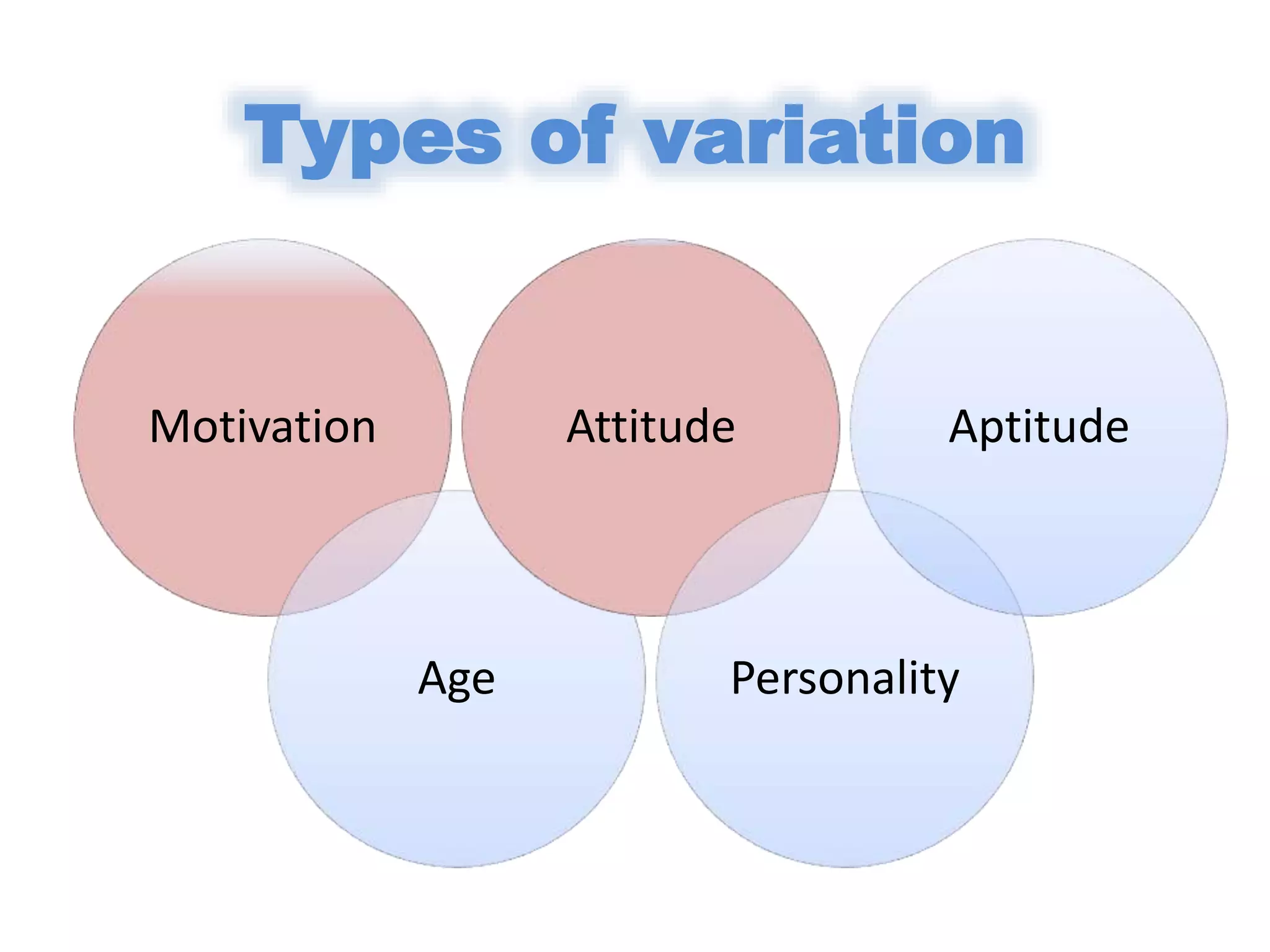 Types of variation

Motivation

Attitude

Aptitude

Age

Personality